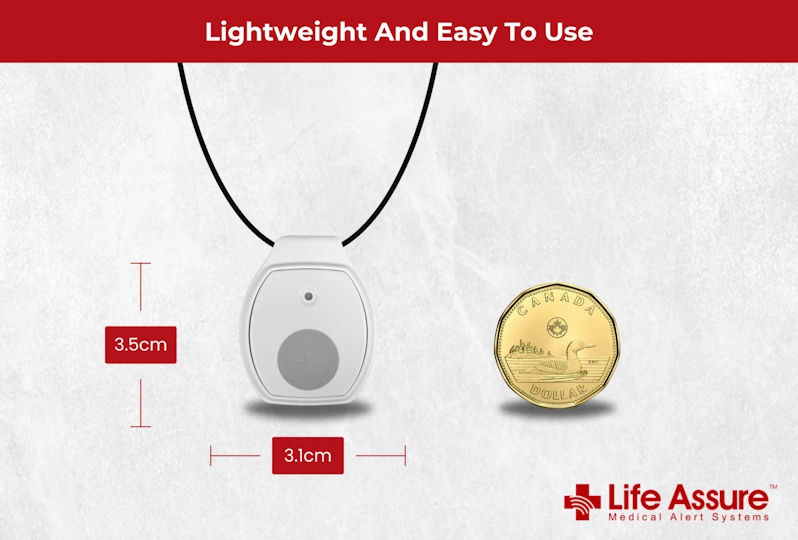 Lightweight And Easy To Use

3.5cm

3.1cm

CANADA

DOLLAR

Life Assure™
Medical Alert Systems